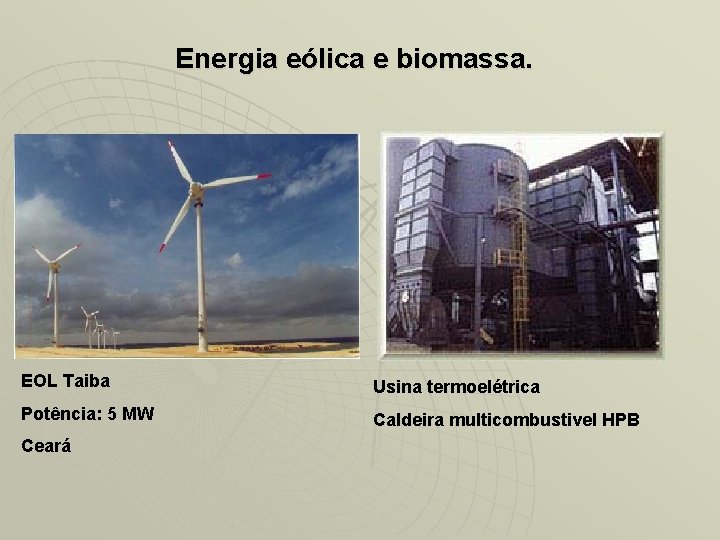 Energia eólica e biomassa.

EOL Taiba

Potência: 5 MW

Ceará

Usina termoelétrica

Caldeira multicombustivel HPB